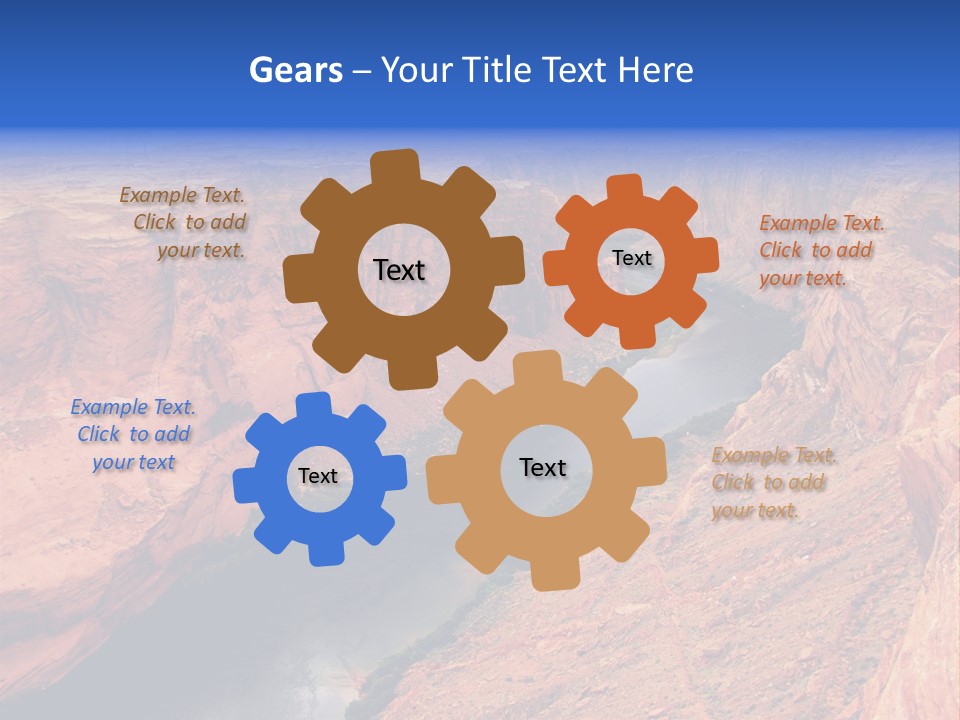 Gears – Your Title Text Here

Example Text. Click to add your text.

Text

Text

Example Text. Click to add your text.

Example Text. Click to add your text

Text

Text

Example Text. Click to add your text.